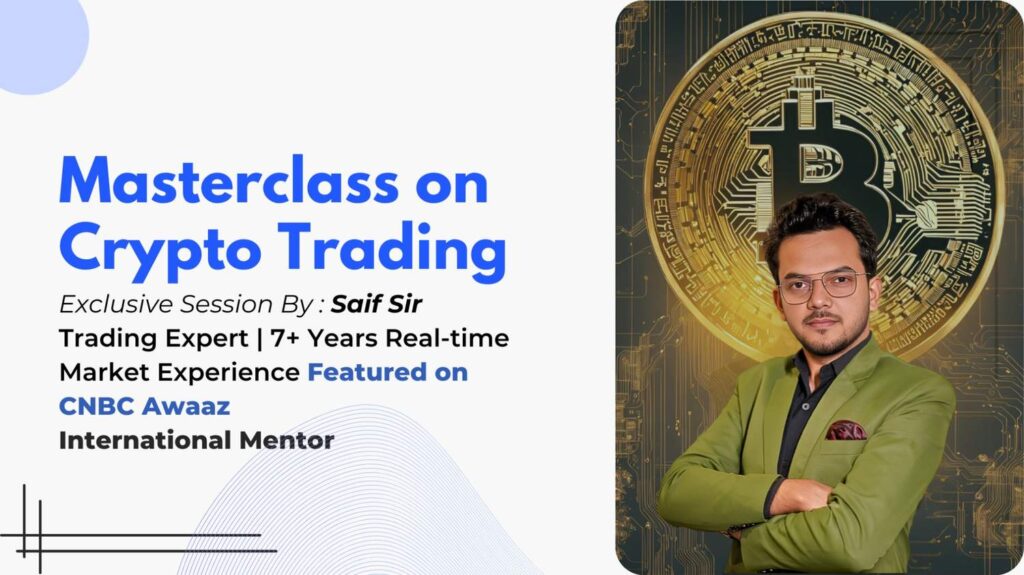 Masterclass on Crypto Trading

Exclusive Session By : Saif Sir

Trading Expert | 7+ Years Real-time Market Experience Featured on CNBC Awaaz

International Mentor